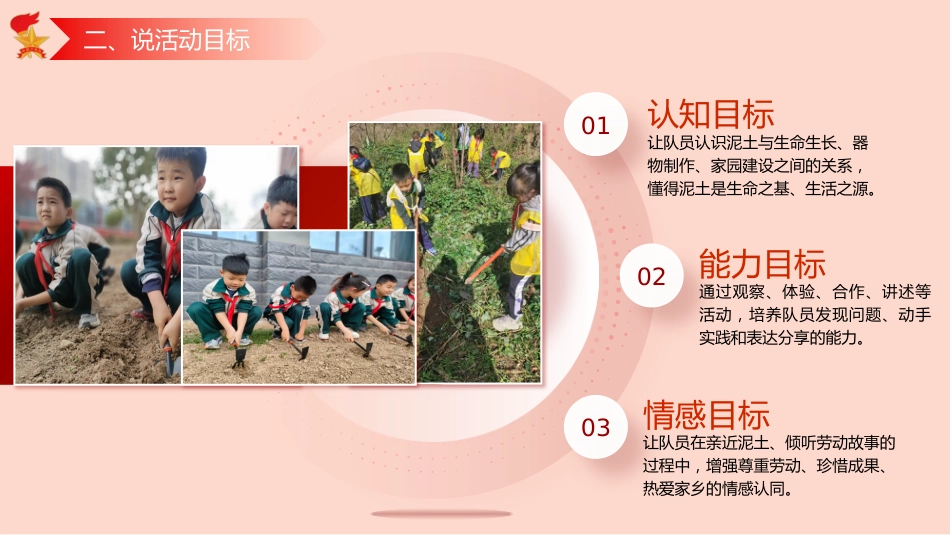 二、说活动目标

01
认知目标
让队员认识泥土与生命生长、器物制作、家园建设之间的关系，懂得泥土是生命之基、生活之源。

02
能力目标
通过观察、体验、合作、讲述等活动，培养队员发现问题、动手实践和表达分享的能力。

03
情感目标
让队员在亲近泥土、倾听劳动故事的过程中，增强尊重劳动、珍惜成果、热爱家乡的情感认同。